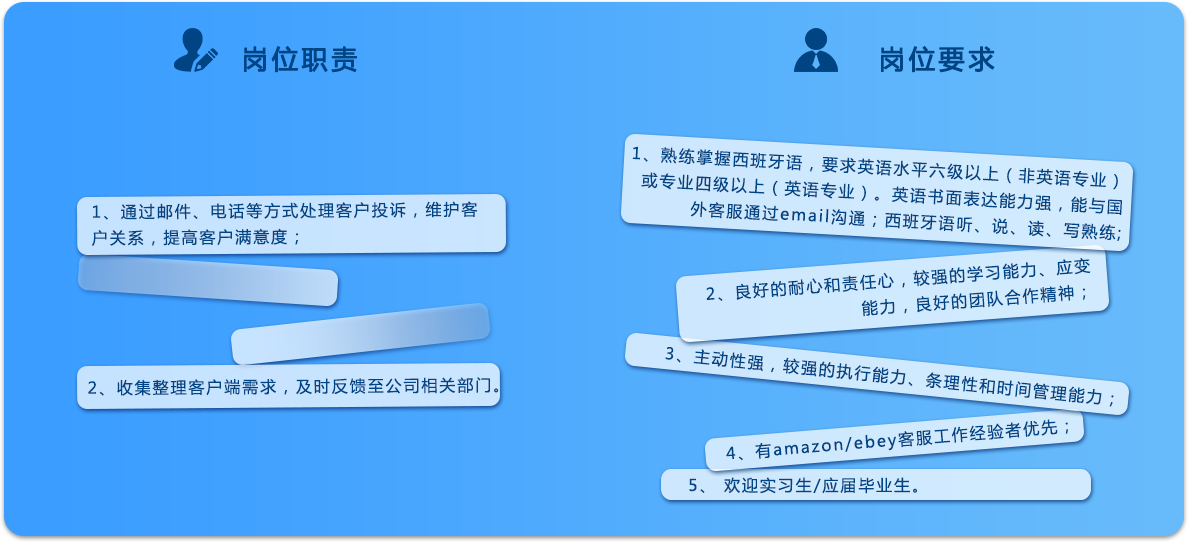 岗位职责

1、通过邮件、电话等方式处理客户投诉，维护客户关系，提高客户满意度；

2、收集整理客户端需求，及时反馈至公司相关部门。

岗位要求

1、熟练掌握西班牙语，要求英语水平六级以上（非英语专业）或专业四级以上（英语专业）。英语书面表达能力强，能与国外客服通过email沟通；西班牙语听、说、读、写熟练;

2、良好的耐心和责任心，较强的学习能力、应变能力，良好的团队合作精神；

3、主动性强，较强的执行能力、条理性和时间管理能力；

4、有amazon/ebey客服工作经验者优先；

5、 欢迎实习生/应届毕业生。